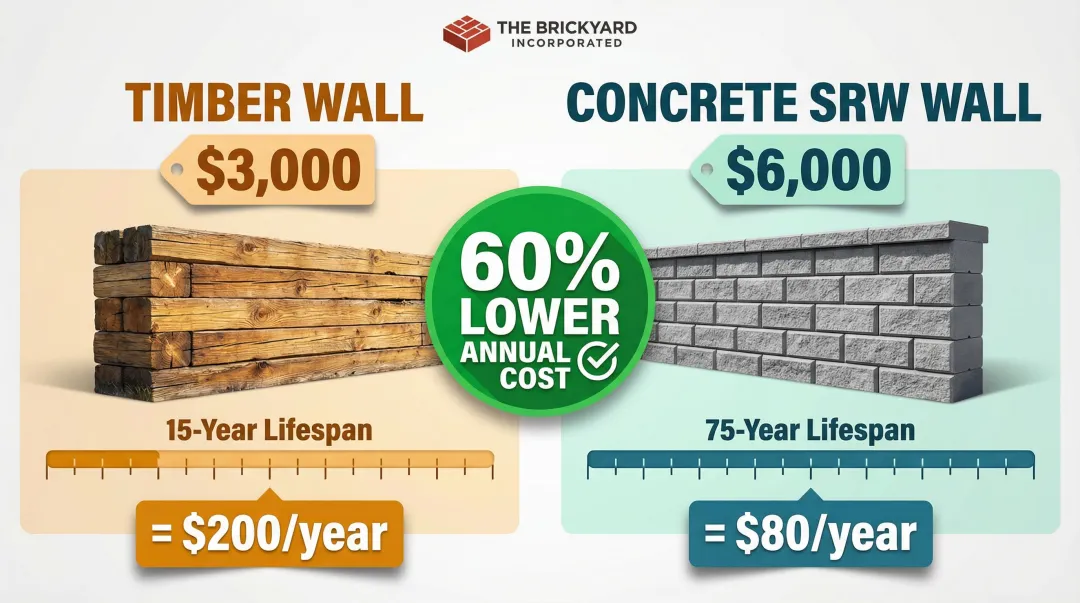 THE BRICKYARD
INCORPORATED

TIMBER WALL

$3,000

15-Year Lifespan

= $200/year

60%
LOWER
ANNUAL
COST

CONCRETE SRW WALL

$6,000

75-Year Lifespan

= $80/year